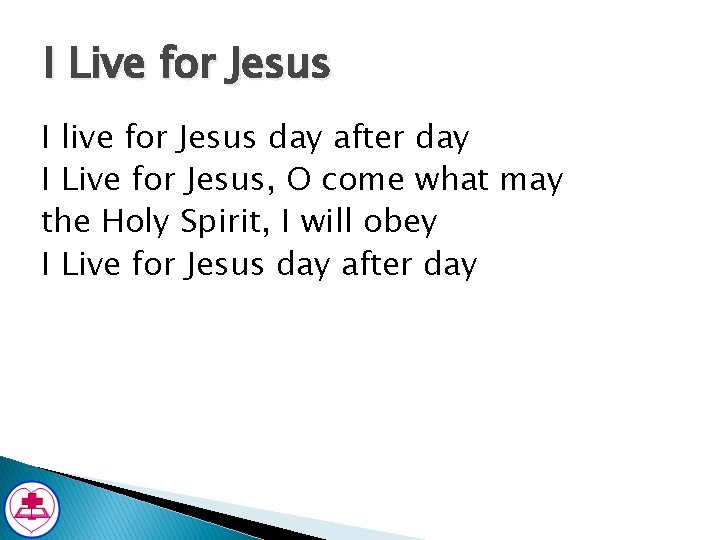 I Live for Jesus

I live for Jesus day after day
I Live for Jesus, O come what may
the Holy Spirit, I will obey
I Live for Jesus day after day